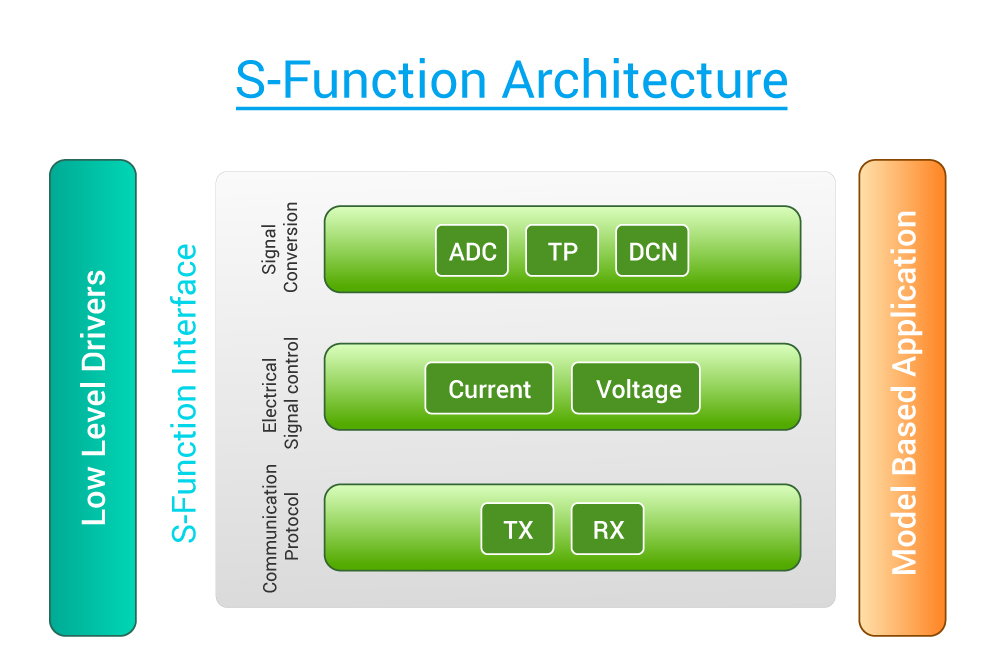 S-Function Architecture

Low Level Drivers

S-Function Interface

Signal Conversion

ADC TP DCN

Electrical Signal control

Current Voltage

Communication Protocol

TX RX

Model Based Application